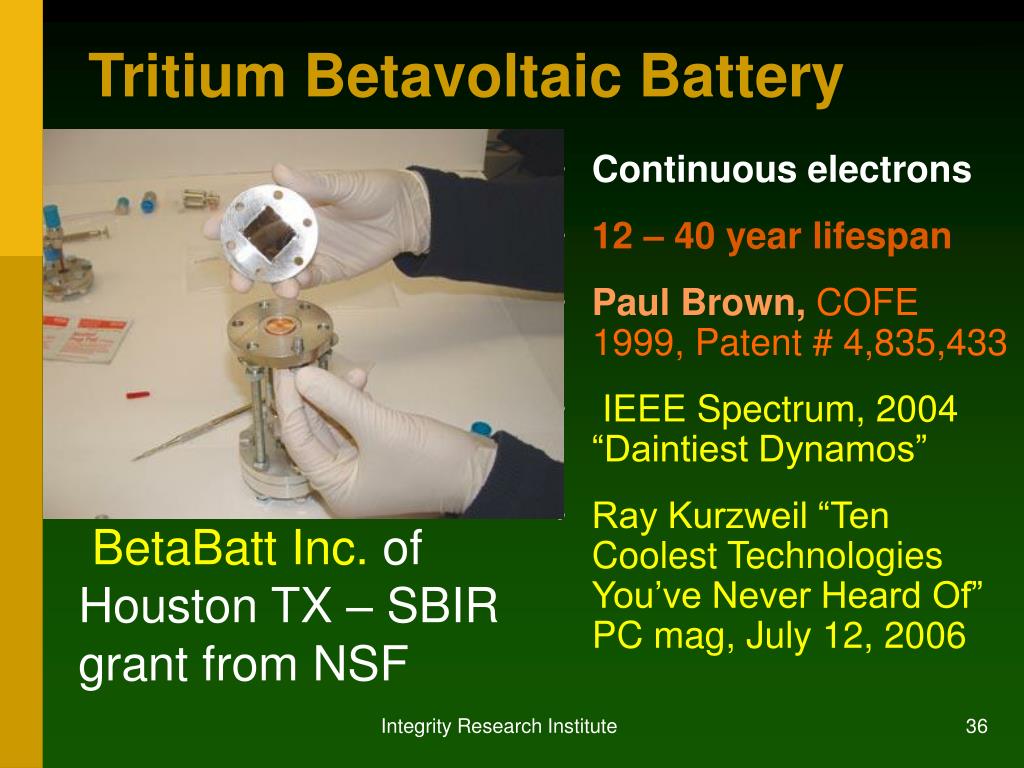 Tritium Betavoltaic Battery

Continuous electrons

12 – 40 year lifespan

Paul Brown, COFE 1999, Patent # 4,835,433

IEEE Spectrum, 2004 “Daintiest Dynamos”

Ray Kurzweil “Ten Coolest Technologies You’ve Never Heard Of” PC mag, July 12, 2006

BetaBatt Inc. of Houston TX – SBIR grant from NSF

Integrity Research Institute

36